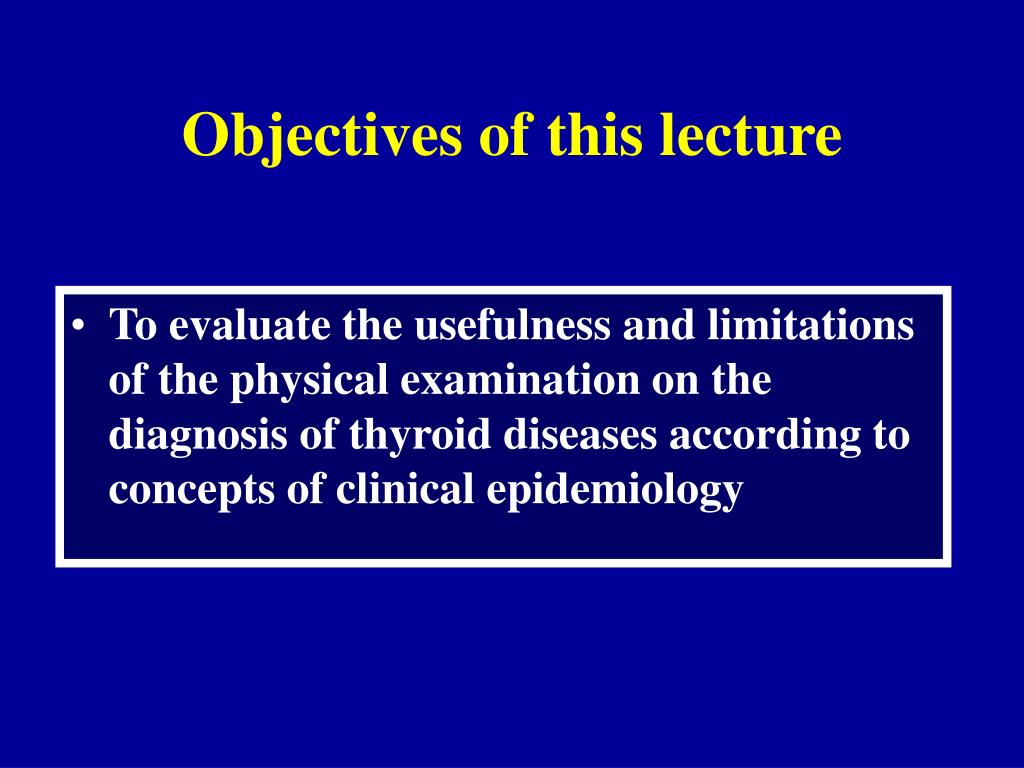 Objectives of this lecture

• To evaluate the usefulness and limitations of the physical examination on the diagnosis of thyroid diseases according to concepts of clinical epidemiology